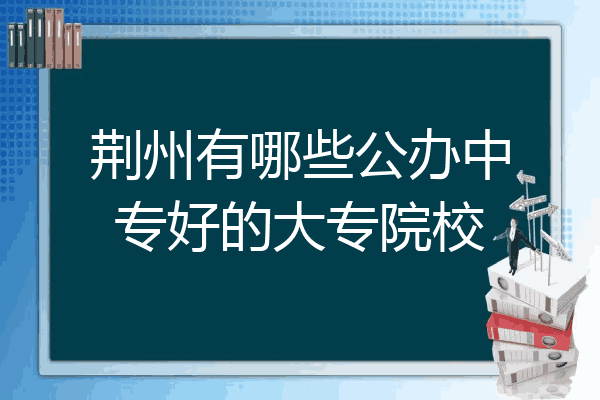 荆州有哪些公办中专好的大专院校